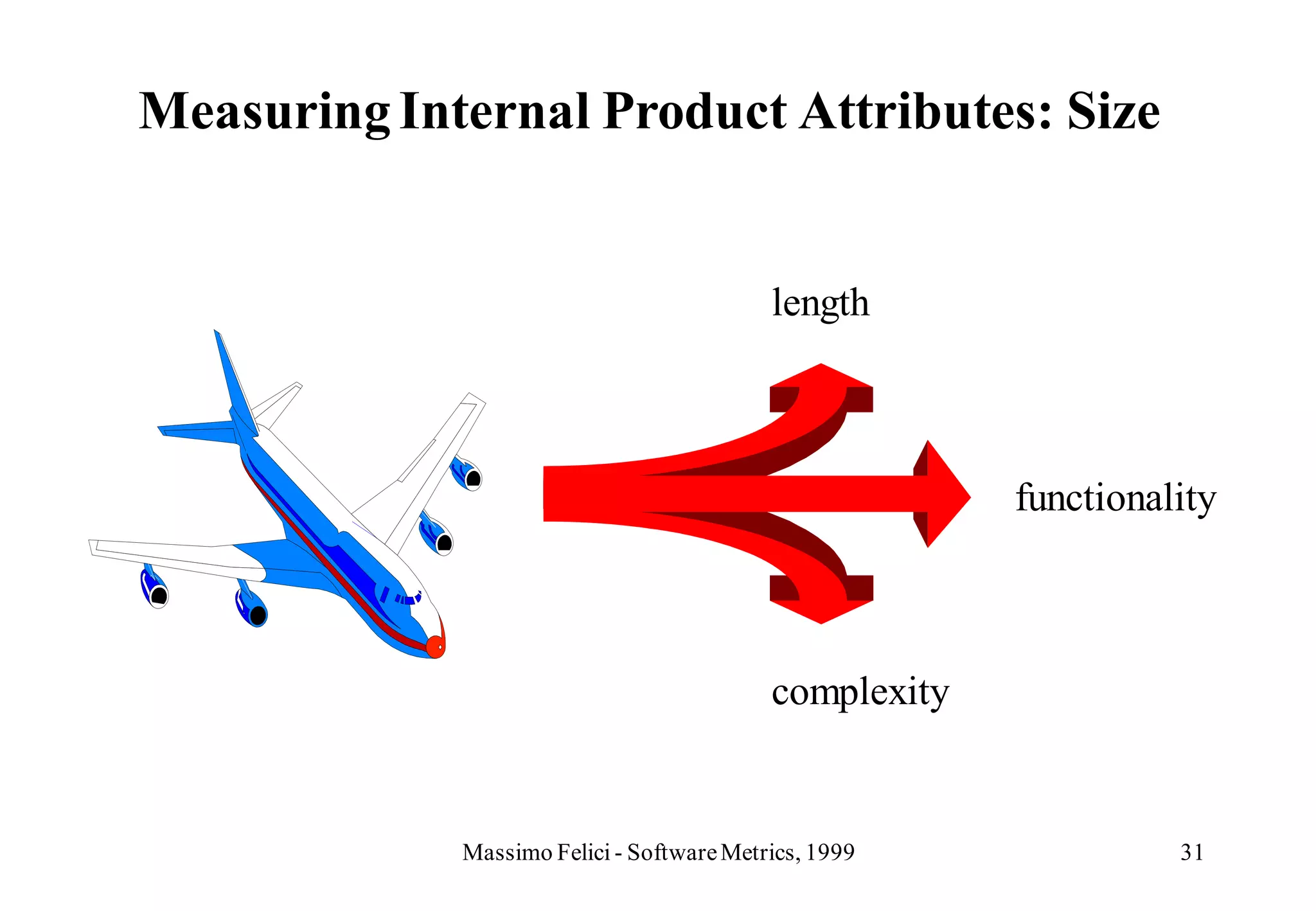 Measuring Internal Product Attributes: Size

length

functionality

complexity

Massimo Felici - Software Metrics, 1999

31